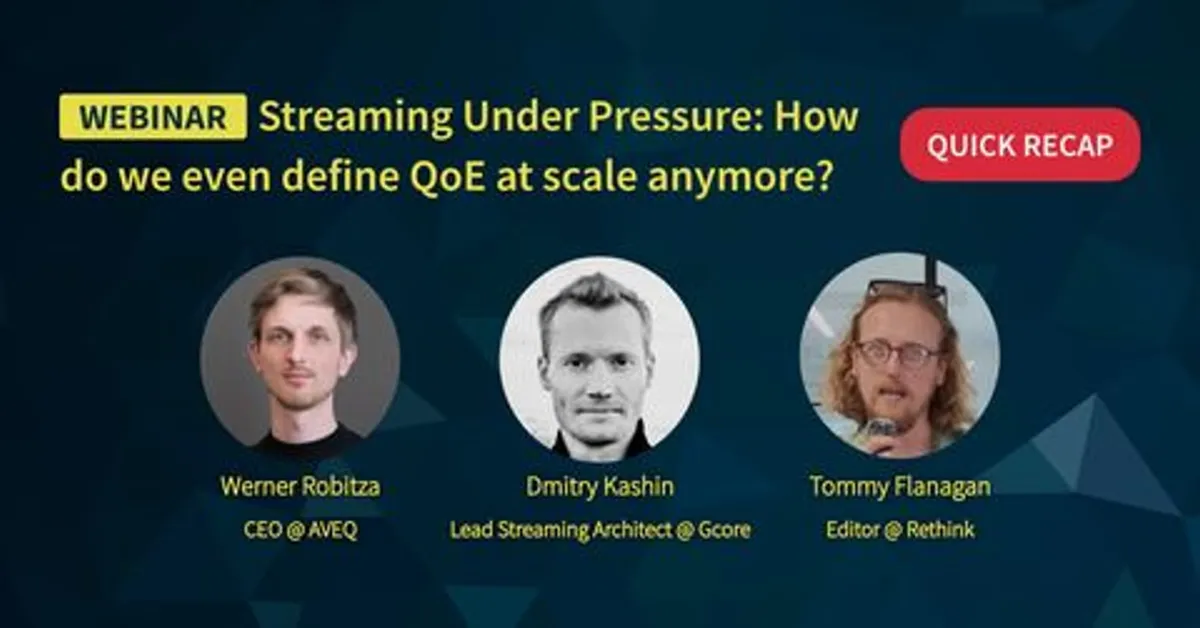 WEBINAR Streaming Under Pressure: How do we even define QoE at scale anymore?

QUICK RECAP

Werner Robitza
CEO @ AVEQ

Dmitry Kashin
Lead Streaming Architect @ Gcore

Tommy Flanagan
Editor @ Rethink